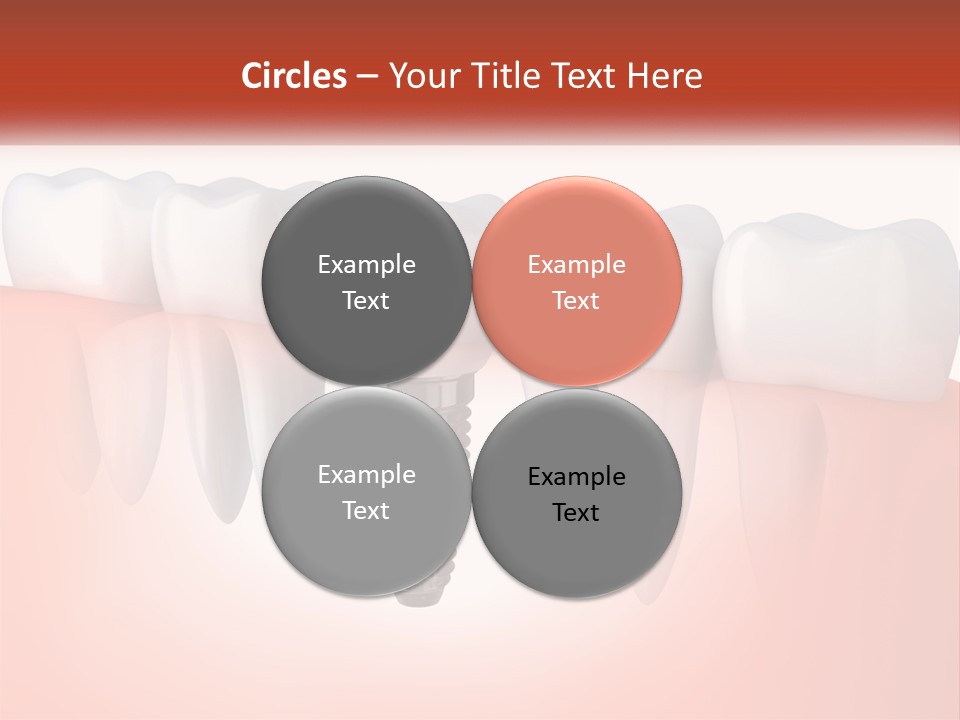 Circles – Your Title Text Here

Example Text

Example Text

Example Text

Example Text